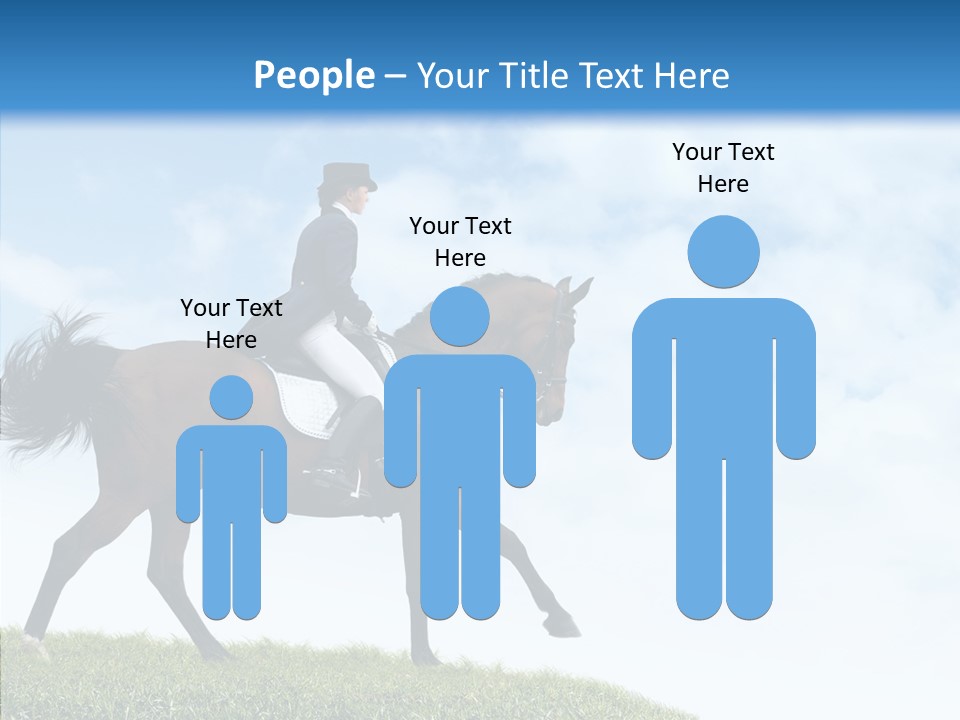 People – Your Title Text Here

Your Text Here

Your Text Here

Your Text Here